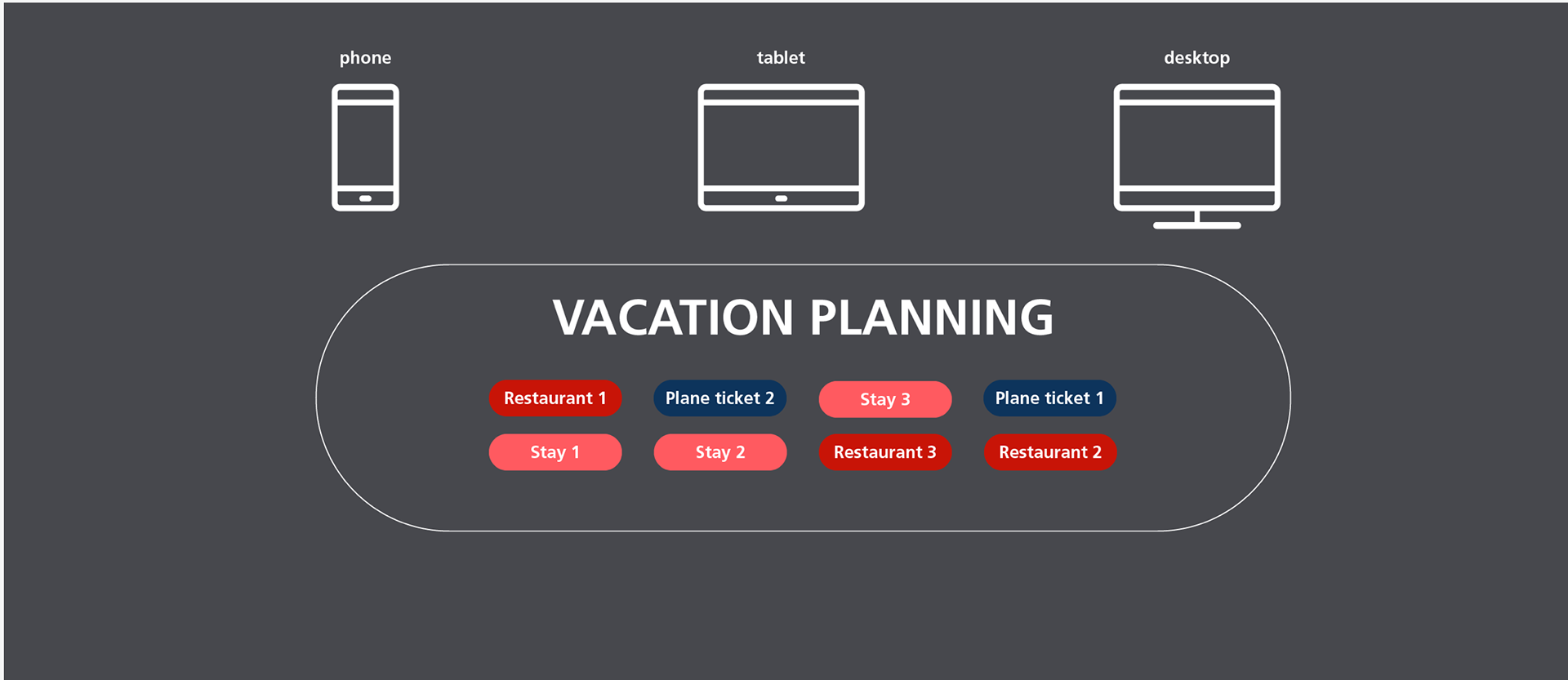 phone

tablet

desktop

VACATION PLANNING

Restaurant 1

Plane ticket 2

Stay 3

Plane ticket 1

Stay 1

Stay 2

Restaurant 3

Restaurant 2